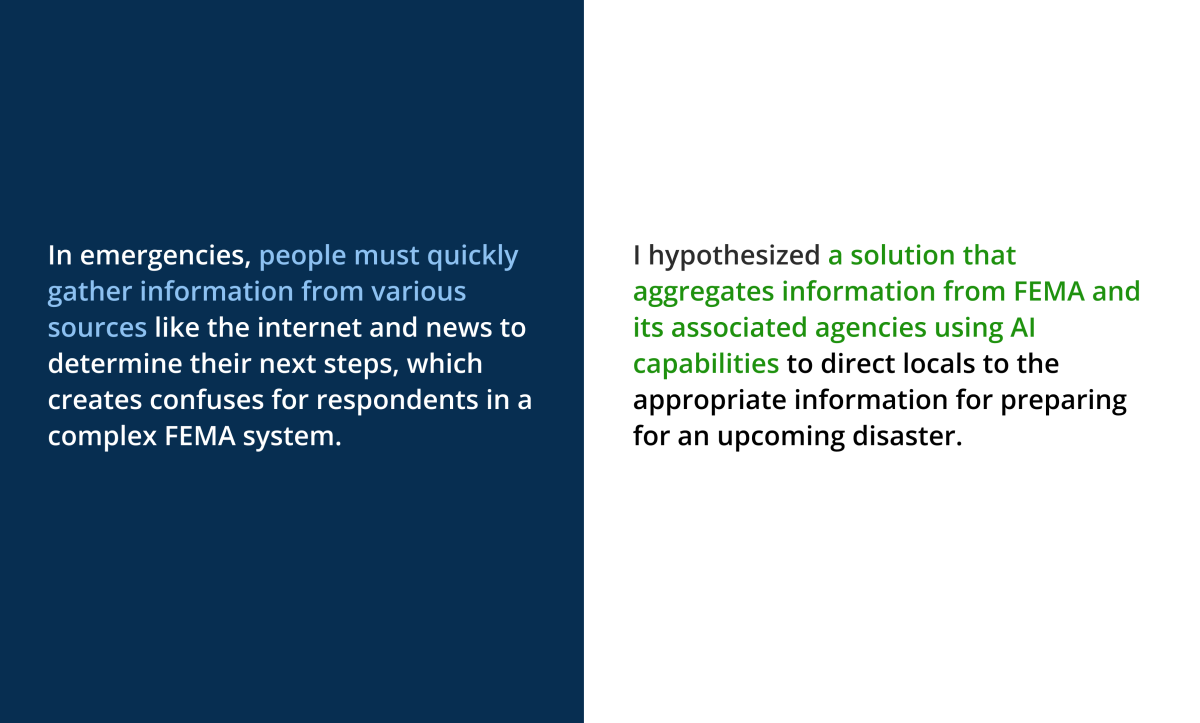 In emergencies, people must quickly gather information from various sources like the internet and news to determine their next steps, which creates confuses for respondents in a complex FEMA system.

I hypothesized a solution that aggregates information from FEMA and its associated agencies using AI capabilities to direct locals to the appropriate information for preparing for an upcoming disaster.